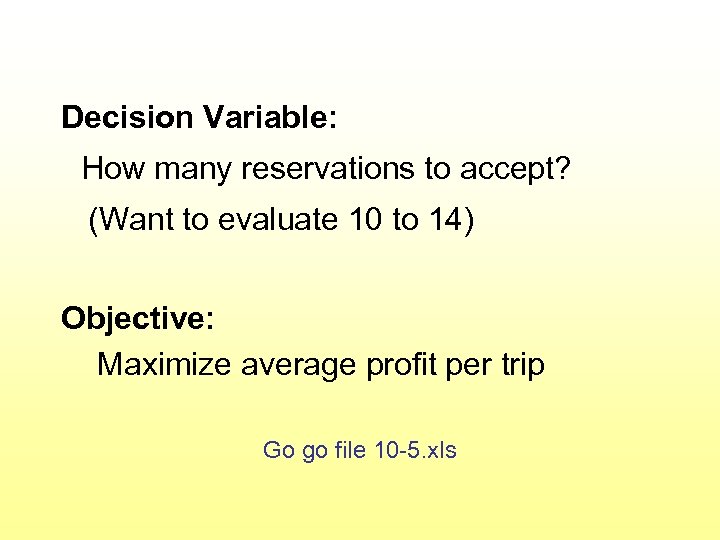 Decision Variable:

How many reservations to accept?

(Want to evaluate 10 to 14)

Objective:

Maximize average profit per trip

Go go file 10-5.xls